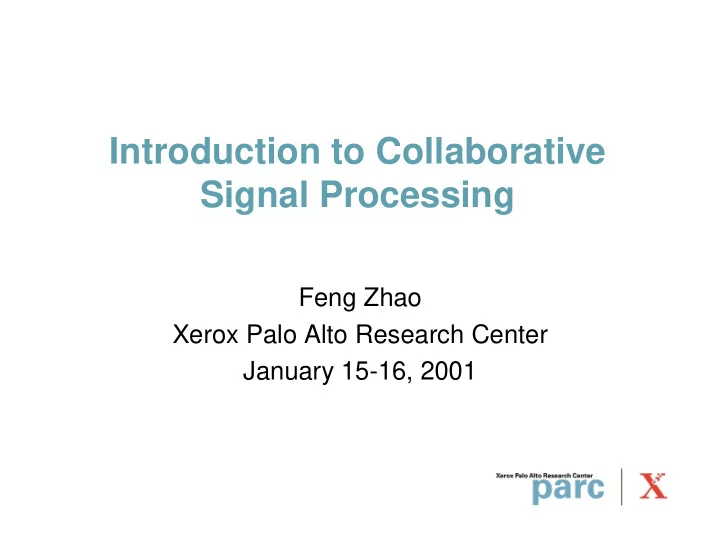 Introduction to Collaborative Signal Processing

Feng Zhao
Xerox Palo Alto Research Center
January 15-16, 2001

Xerox Palo Alto Research Center
parc
X